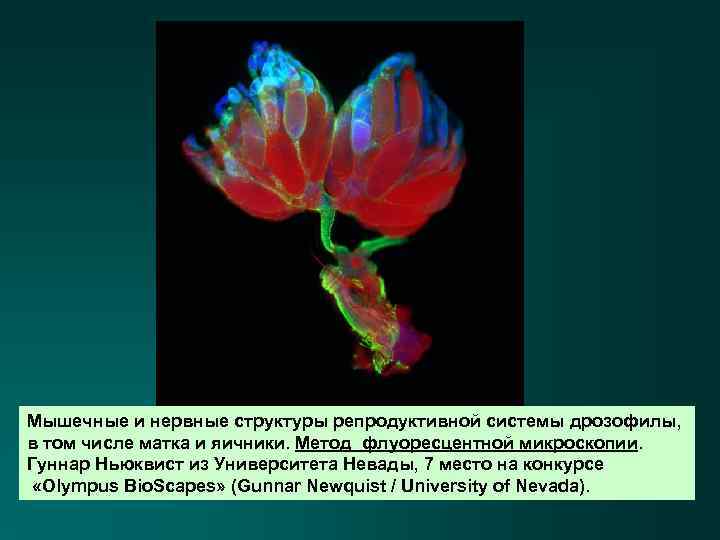 Мышечные и нервные структуры репродуктивной системы дрозофилы, в том числе матка и яичники. Метод флуоресцентной микроскопии. Гуннар Ньюквист из Университета Невады, 7 место на конкурсе «Olympus BioScapes» (Gunnar Newquist / University of Nevada).